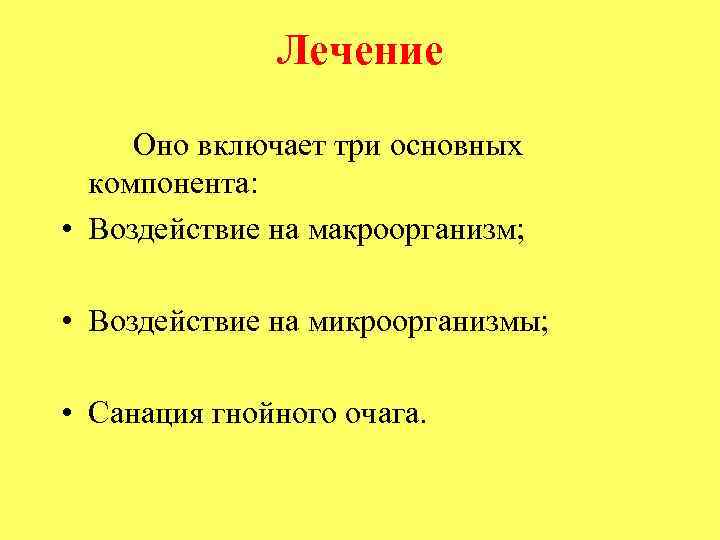 Лечение

Оно включает три основных компонента:

• Воздействие на макроорганизм;

• Воздействие на микроорганизмы;

• Санация гнойного очага.